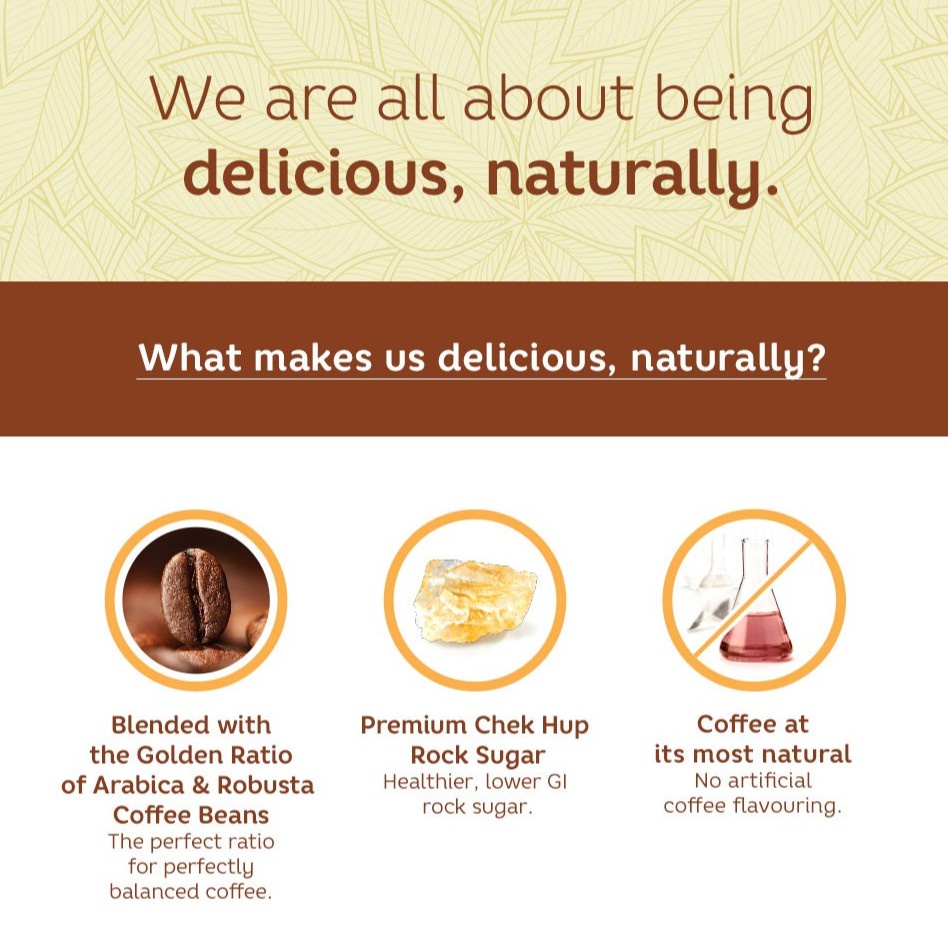 We are all about being
delicious, naturally.

What makes us delicious, naturally?

Blended with the Golden Ratio of Arabica & Robusta Coffee Beans
The perfect ratio for perfectly balanced coffee.

Premium Chek Hup Rock Sugar
Healthier, lower GI rock sugar.

Coffee at its most natural
No artificial coffee flavouring.